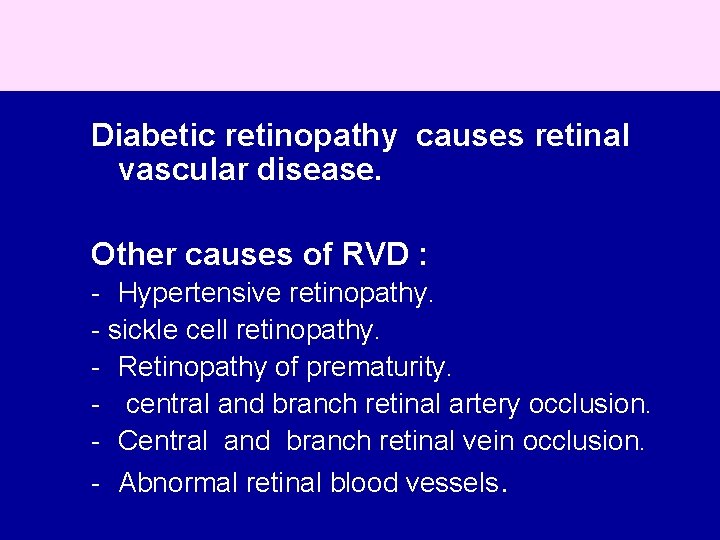 Diabetic retinopathy causes retinal vascular disease.

Other causes of RVD :
- Hypertensive retinopathy.
- sickle cell retinopathy.
- Retinopathy of prematurity.
- central and branch retinal artery occlusion.
- Central and branch retinal vein occlusion.
- Abnormal retinal blood vessels.